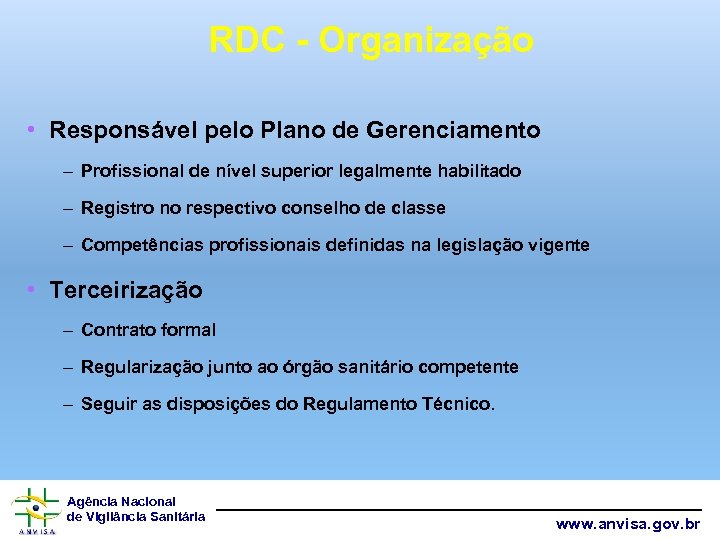 RDC - Organização

• Responsável pelo Plano de Gerenciamento

– Profissional de nível superior legalmente habilitado

– Registro no respectivo conselho de classe

– Competências profissionais definidas na legislação vigente

• Terceirização

– Contrato formal

– Regularização junto ao órgão sanitário competente

– Seguir as disposições do Regulamento Técnico.

ANVISA

Agência Nacional de Vigilância Sanitária

www.anvisa.gov.br